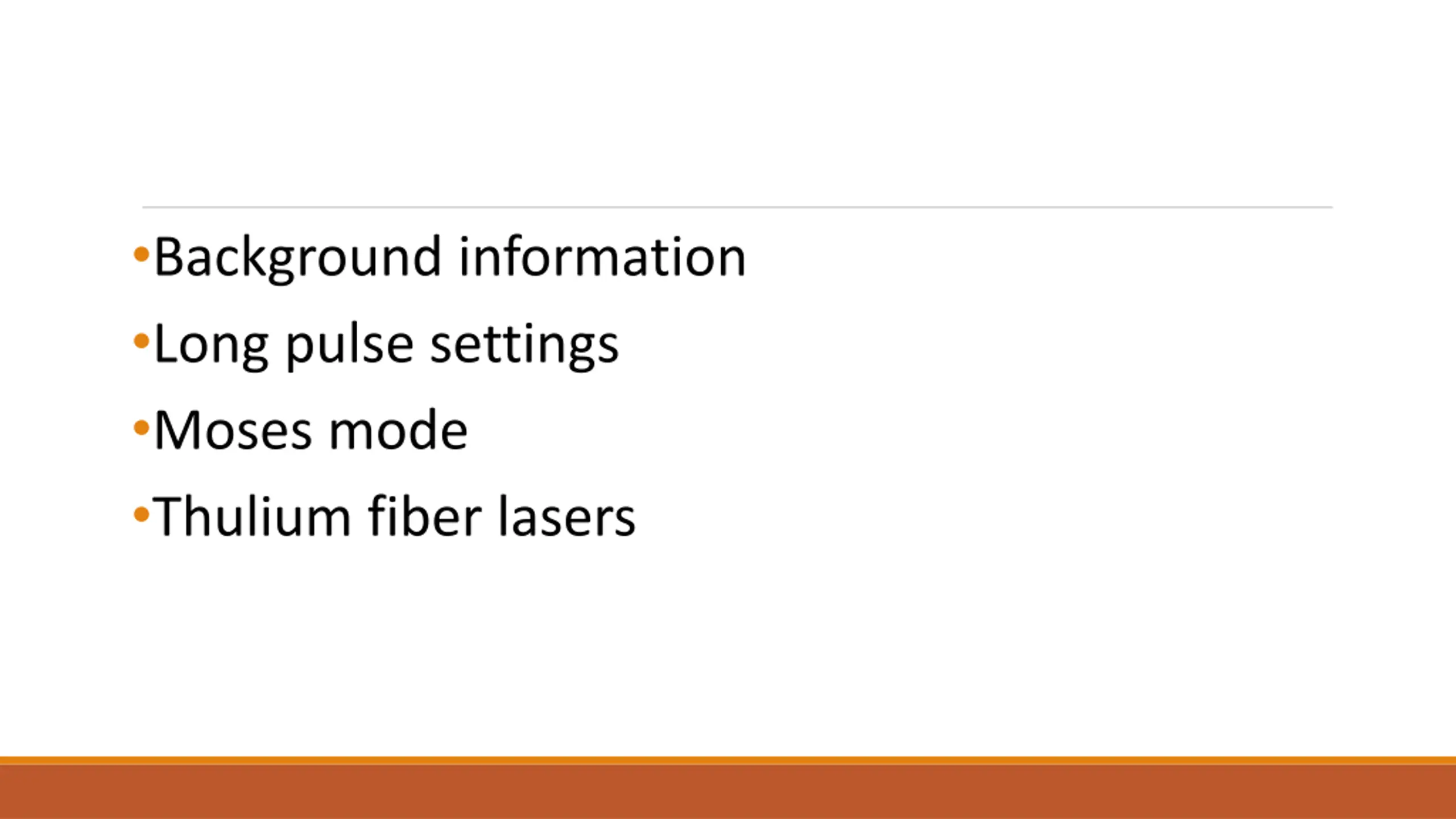 •Background information
•Long pulse settings
•Moses mode
•Thulium fiber lasers